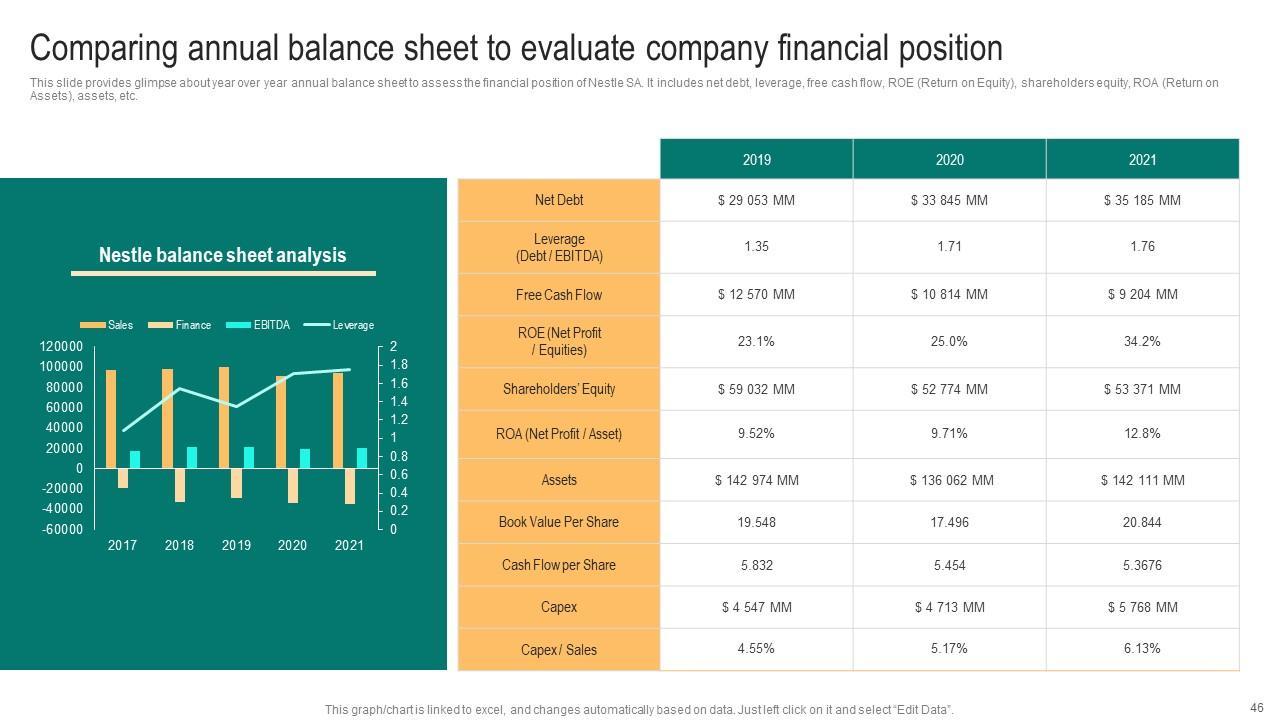 Comparing annual balance sheet to evaluate company financial position

This slide provides glimpse about year over year annual balance sheet to assess the financial position of Nestle SA. It includes net debt, leverage, free cash flow, ROE (Return on Equity), shareholders equity, ROA (Return on Assets), assets, etc.

Nestle balance sheet analysis

Sales Finance EBITDA Leverage

120000
100000
80000
60000
40000
20000
0
-20000
-40000
-60000

2
1.8
1.6
1.4
1.2
1
0.8
0.6
0.4
0.2
0

2017 2018 2019 2020 2021

| | 2019 | 2020 | 2021 |
|---|---|---|---|
| Net Debt | $ 29 053 MM | $ 33 845 MM | $ 35 185 MM |
| Leverage (Debt / EBITDA) | 1.35 | 1.71 | 1.76 |
| Free Cash Flow | $ 12 570 MM | $ 10 814 MM | $ 9 204 MM |
| ROE (Net Profit / Equities) | 23.1% | 25.0% | 34.2% |
| Shareholders' Equity | $ 59 032 MM | $ 52 774 MM | $ 53 371 MM |
| ROA (Net Profit / Asset) | 9.52% | 9.71% | 12.8% |
| Assets | $ 142 974 MM | $ 136 062 MM | $ 142 111 MM |
| Book Value Per Share | 19.548 | 17.496 | 20.844 |
| Cash Flow per Share | 5.832 | 5.454 | 5.3676 |
| Capex | $ 4 547 MM | $ 4 713 MM | $ 5 768 MM |
| Capex / Sales | 4.55% | 5.17% | 6.13% |

This graph/chart is linked to excel, and changes automatically based on data. Just left click on it and select "Edit Data".

46